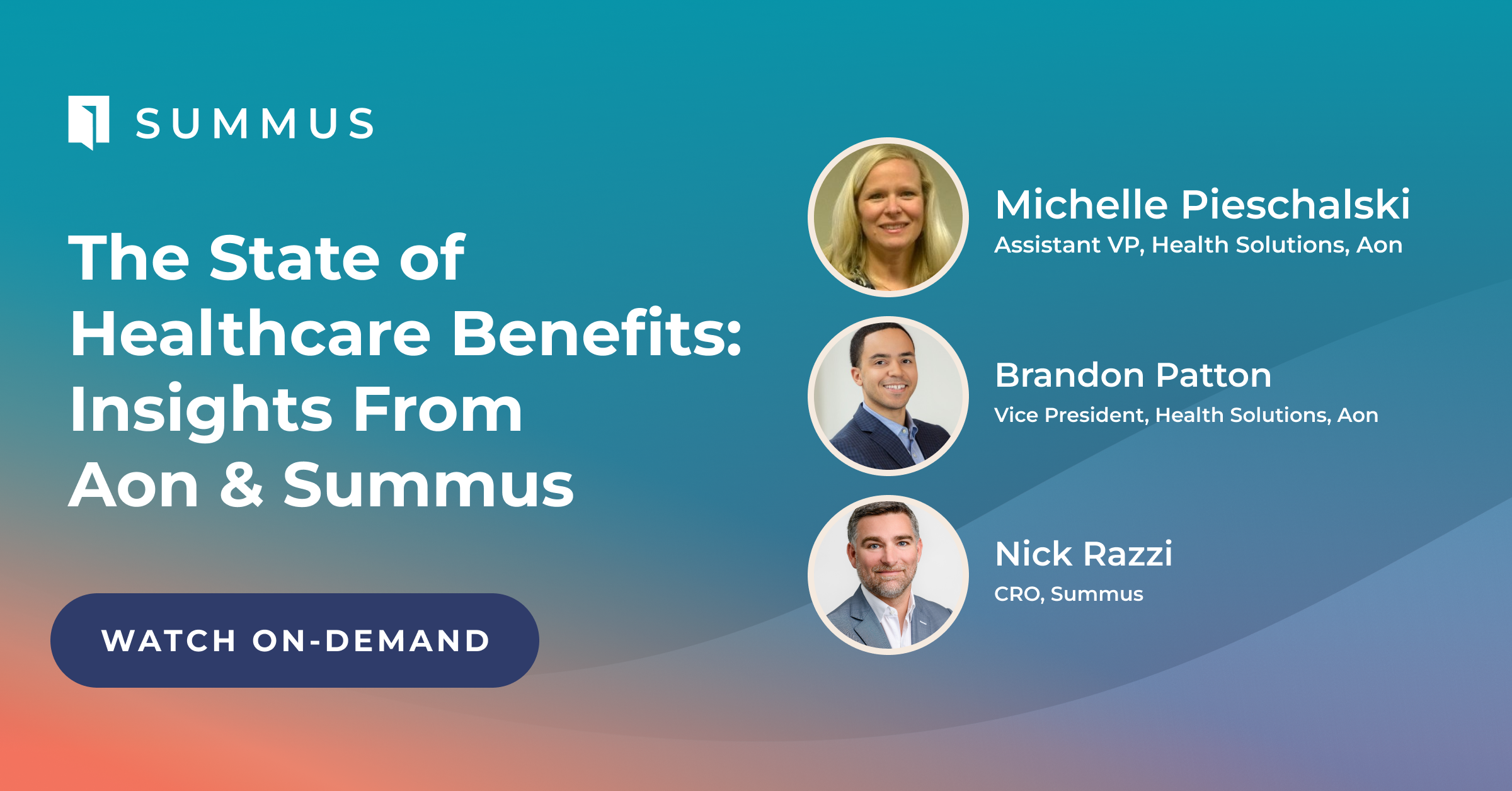 SUMMUS

The State of Healthcare Benefits: Insights From Aon & Summus

WATCH ON-DEMAND

Michelle Pieschalski
Assistant VP, Health Solutions, Aon

Brandon Patton
Vice President, Health Solutions, Aon

Nick Razzi
CRO, Summus